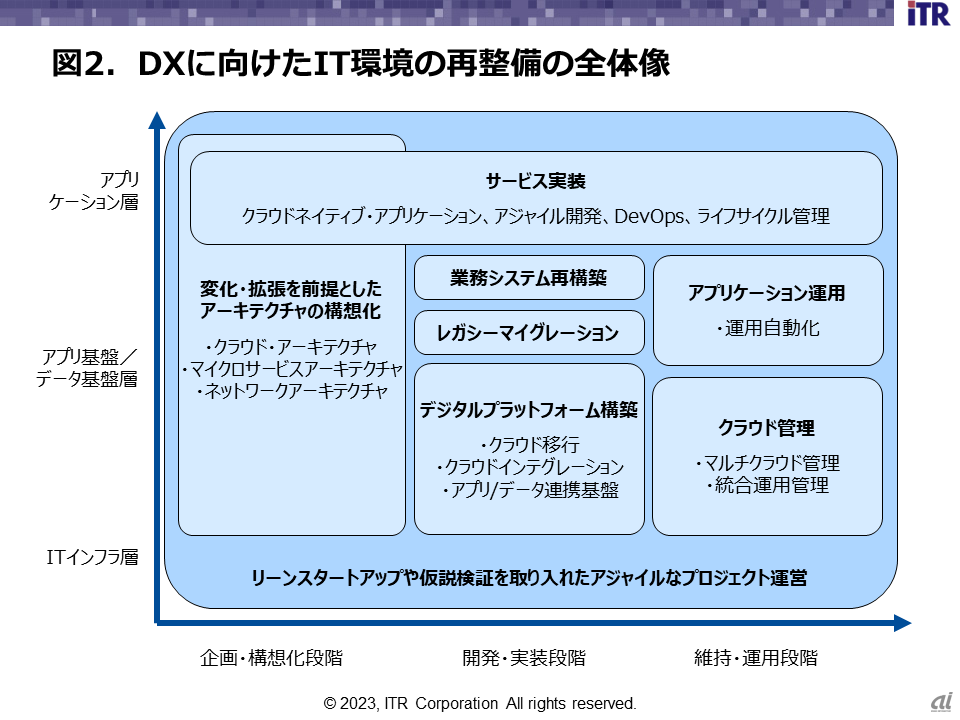 iTR

図2．DXに向けたIT環境の再整備の全体像

アプリケーション層

アプリ基盤／データ基盤層

ITインフラ層

サービス実装

クラウドネイティブ・アプリケーション、アジャイル開発、DevOps、ライフサイクル管理

変化・拡張を前提としたアーキテクチャの構想化

・クラウド・アーキテクチャ
・マイクロサービスアーキテクチャ
・ネットワークアーキテクチャ

業務システム再構築

レガシーマイグレーション

デジタルプラットフォーム構築

・クラウド移行
・クラウドインテグレーション
・アプリ/データ連携基盤

アプリケーション運用

・運用自動化

クラウド管理

・マルチクラウド管理
・統合運用管理

リーンスタートアップや仮説検証を取り入れたアジャイルなプロジェクト運営

企画・構想化段階

開発・実装段階

維持・運用段階

© 2023, ITR Corporation All rights reserved.

ai